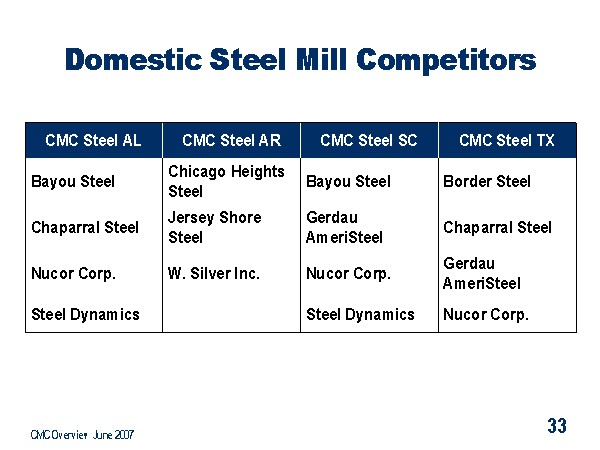 Domestic Steel Mill Competitors

| CMC Steel AL | CMC Steel AR | CMC Steel SC | CMC Steel TX |
|---|---|---|---|
| Bayou Steel | Chicago Heights Steel | Bayou Steel | Border Steel |
| Chaparral Steel | Jersey Shore Steel | Gerdau AmeriSteel | Chaparral Steel |
| Nucor Corp. | W. Silver Inc. | Nucor Corp. | Gerdau AmeriSteel |
| Steel Dynamics | | Steel Dynamics | Nucor Corp. |

CMC Overview June 2007

33